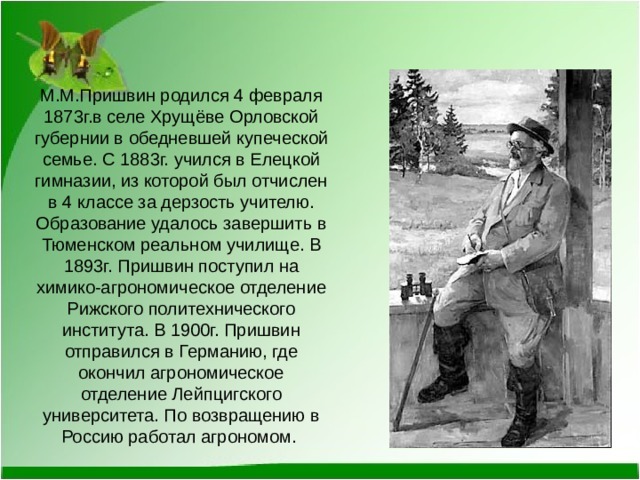 М.М.Пришвин родился 4 февраля 1873г.в селе Хрущёве Орловской губернии в обедневшей купеческой семье. С 1883г. учился в Елецкой гимназии, из которой был отчислен в 4 классе за дерзость учителю. Образование удалось завершить в Тюменском реальном училище. В 1893г. Пришвин поступил на химико-агрономическое отделение Рижского политехнического института. В 1900г. Пришвин отправился в Германию, где окончил агрономическое отделение Лейпцигского университета. По возвращению в Россию работал агрономом.